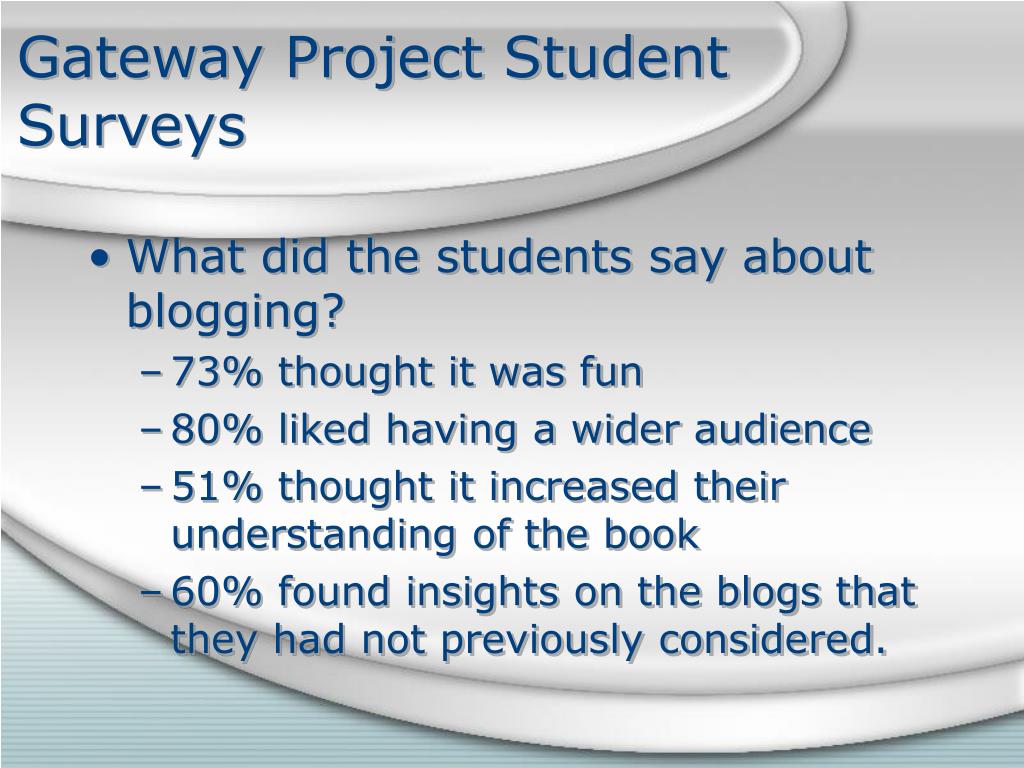 Gateway Project Student Surveys

• What did the students say about blogging?
– 73% thought it was fun
– 80% liked having a wider audience
– 51% thought it increased their understanding of the book
– 60% found insights on the blogs that they had not previously considered.